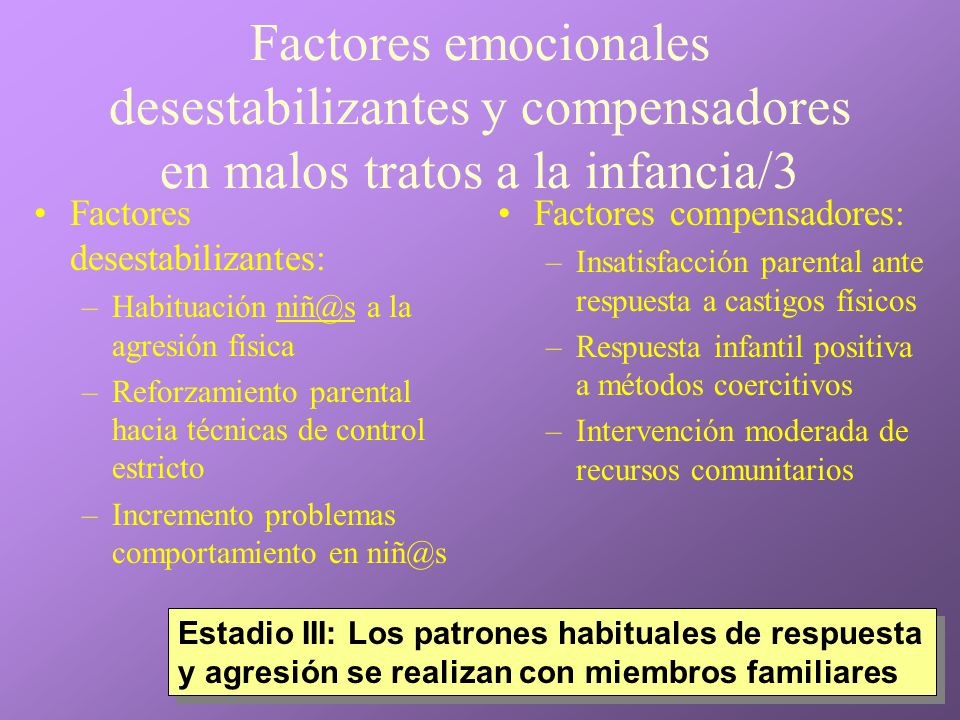 Factores emocionales desestabilizantes y compensadores en malos tratos a la infancia/3

• Factores desestabilizantes:
– Habituación niñ@s a la agresión física
– Reforzamiento parental hacia técnicas de control estricto
– Incremento problemas comportamiento en niñ@s

• Factores compensadores:
– Insatisfacción parental ante respuesta a castigos físicos
– Respuesta infantil positiva a métodos coercitivos
– Intervención moderada de recursos comunitarios

Estadio III: Los patrones habituales de respuesta y agresión se realizan con miembros familiares